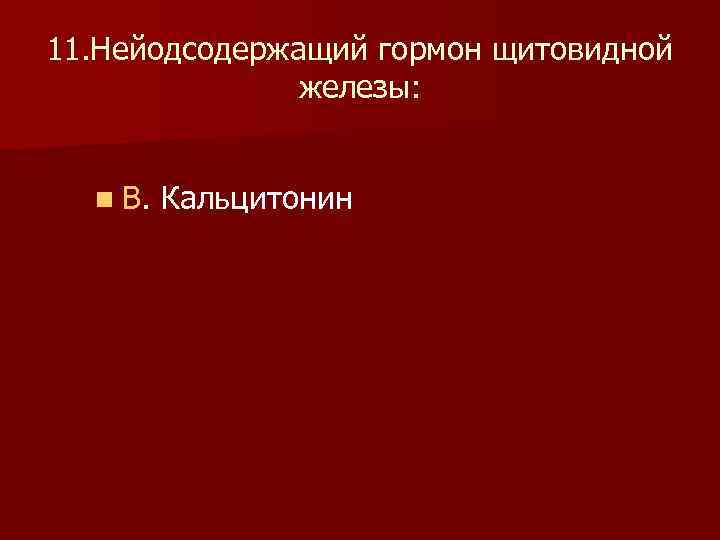 11.Нейодсодержащий гормон щитовидной железы:

В. Кальцитонин